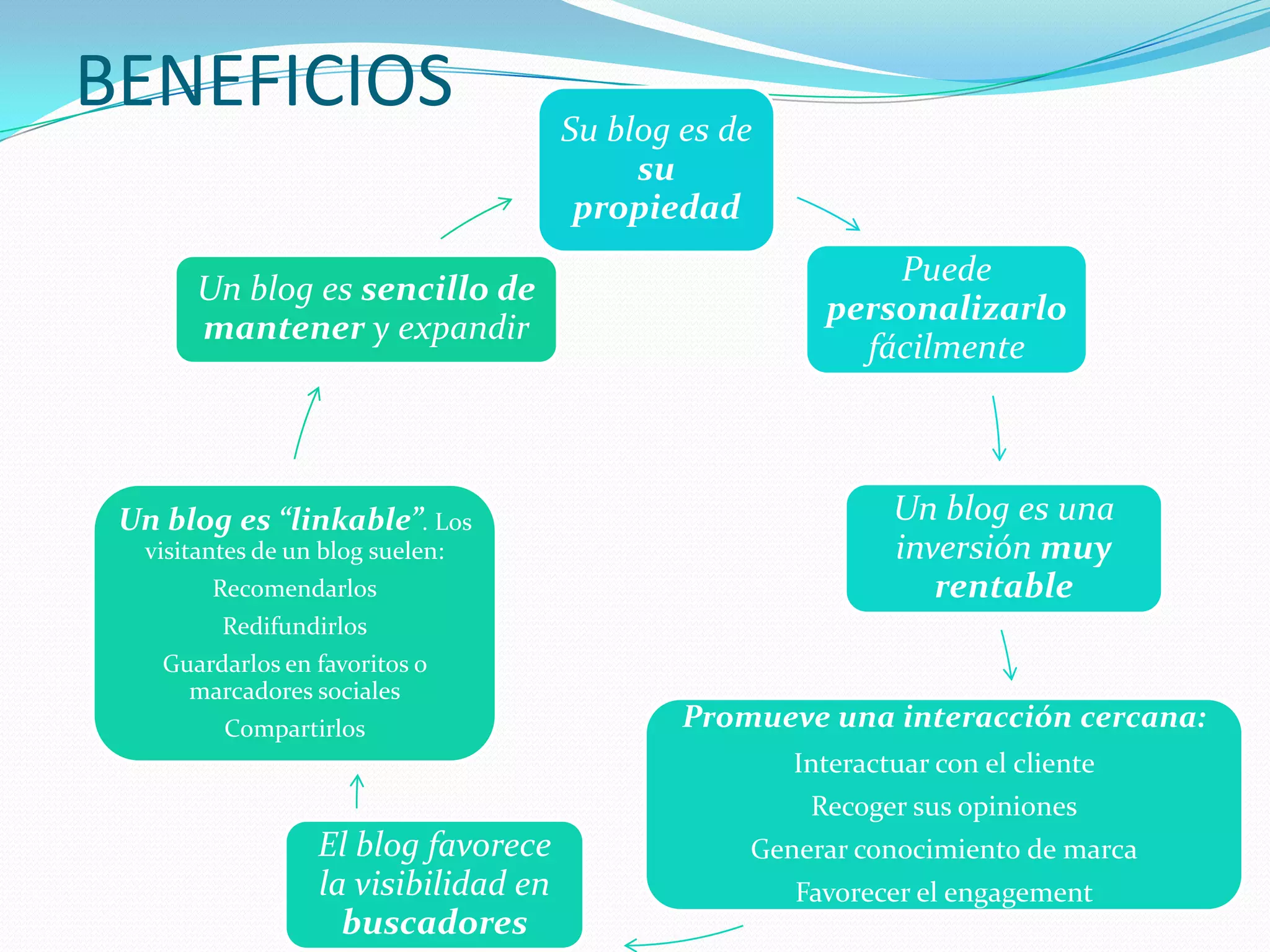 BENEFICIOS

Su blog es de su propiedad

Puede personalizarlo fácilmente

Un blog es una inversión muy rentable

Promueve una interacción cercana:

Interactuar con el cliente

Recoger sus opiniones

Generar conocimiento de marca

Favorecer el engagement

El blog favorece la visibilidad en buscadores

Un blog es “linkable”. Los visitantes de un blog suelen:

Recomendarlos

Redifundirlos

Guardarlos en favoritos o marcadores sociales

Compartirlos

Un blog es sencillo de mantener y expandir